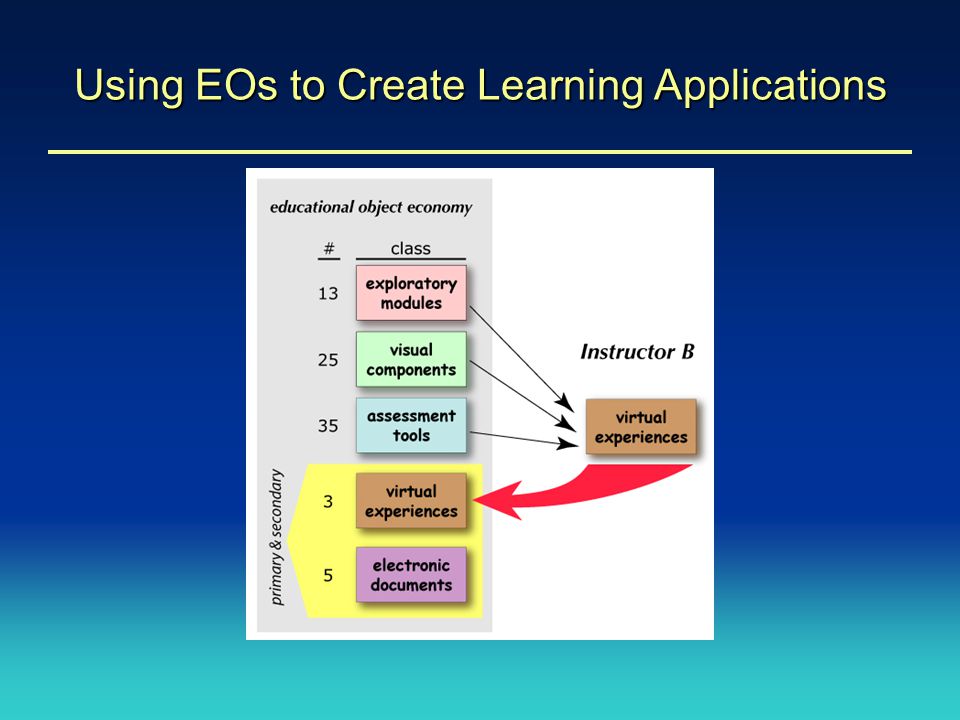 Using EOs to Create Learning Applications

educational object economy

| # | class |
|---|---|
| 13 | exploratory modules |
| 25 | visual components |
| 35 | assessment tools |
| 3 | virtual experiences |
| 5 | electronic documents |

primary & secondary

Instructor B

virtual experiences